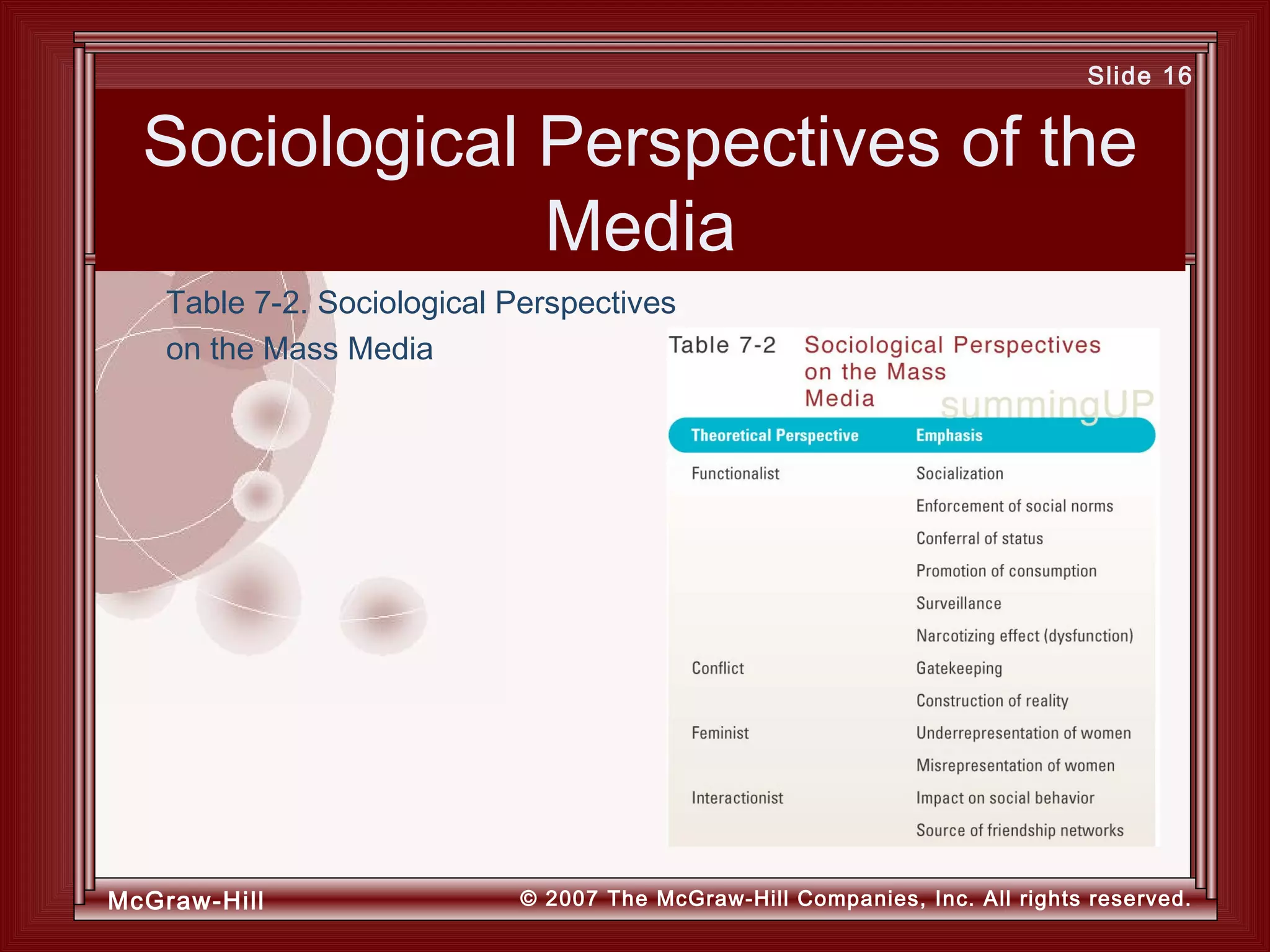 Slide 16

Sociological Perspectives of the Media

Table 7-2. Sociological Perspectives on the Mass Media

Table 7-2 Sociological Perspectives on the Mass Media

summingUP

| Theoretical Perspective | Emphasis |
|---|---|
| Functionalist | Socialization |
| | Enforcement of social norms |
| | Conferral of status |
| | Promotion of consumption |
| | Surveillance |
| | Narcotizing effect (dysfunction) |
| Conflict | Gatekeeping |
| | Construction of reality |
| Feminist | Underrepresentation of women |
| | Misrepresentation of women |
| Interactionist | Impact on social behavior |
| | Source of friendship networks |

McGraw-Hill

© 2007 The McGraw-Hill Companies, Inc. All rights reserved.